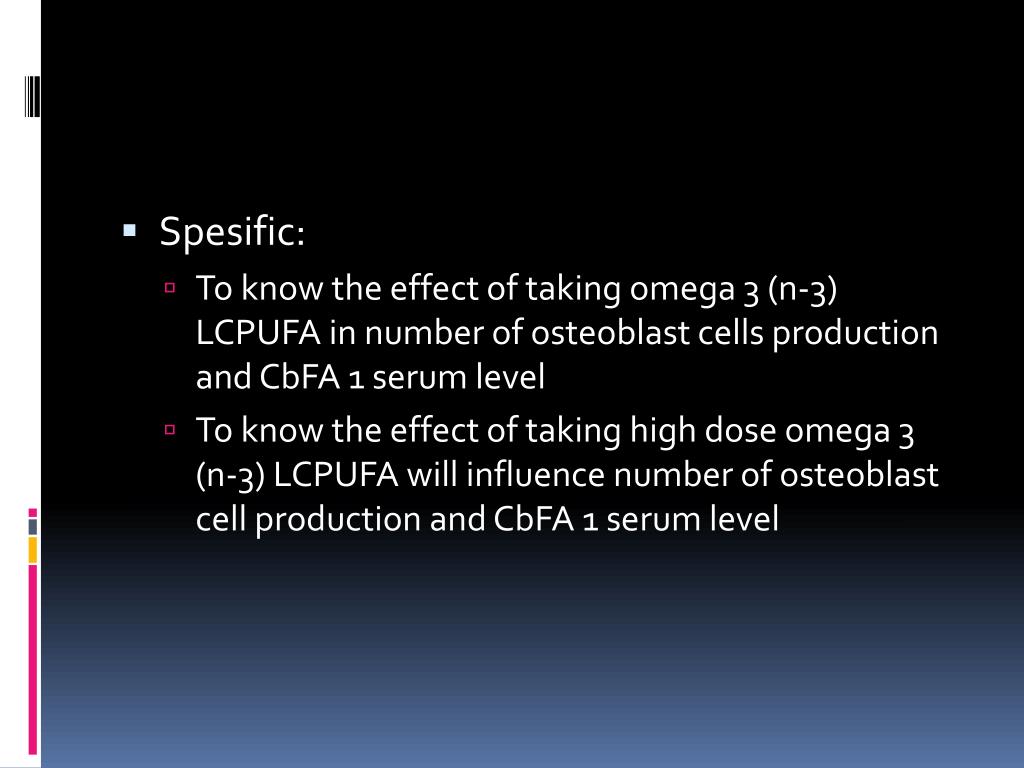 Spesific:

To know the effect of taking omega 3 (n-3) LCPUFA in number of osteoblast cells production and CbFA 1 serum level

To know the effect of taking high dose omega 3 (n-3) LCPUFA will influence number of osteoblast cell production and CbFA 1 serum level